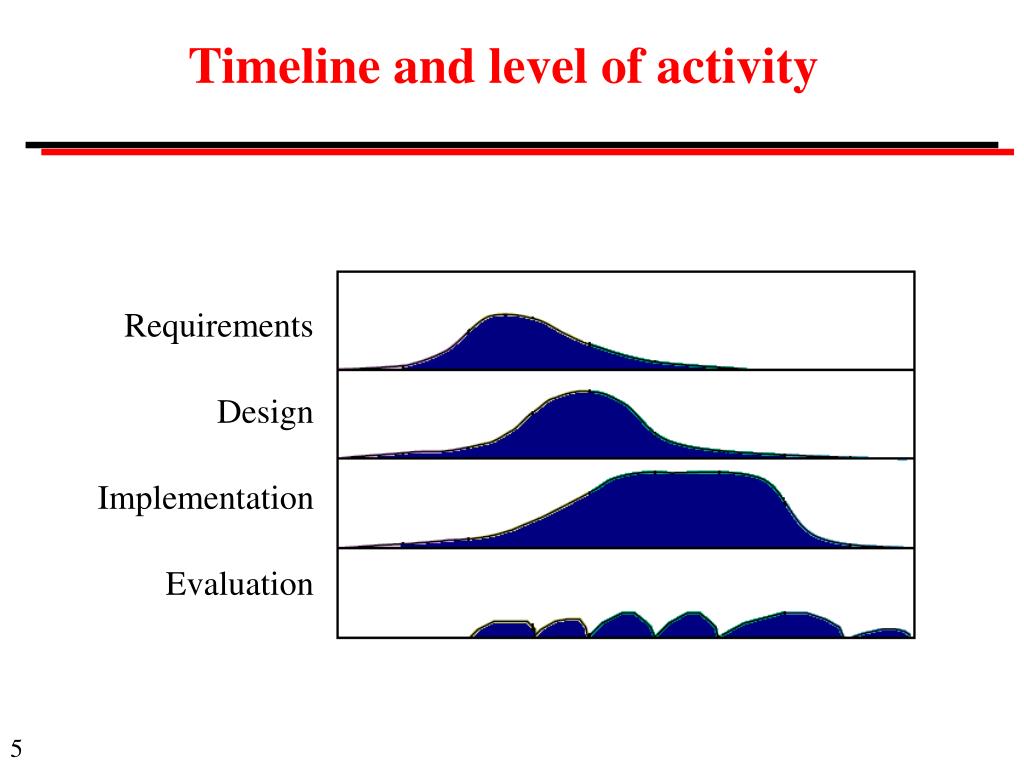 Timeline and level of activity

Requirements

Design

Implementation

Evaluation

5